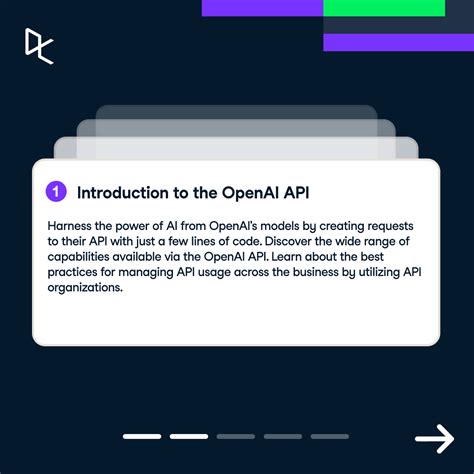 1 Introduction to the OpenAI API

Harness the power of AI from OpenAI's models by creating requests to their API with just a few lines of code. Discover the wide range of capabilities available via the OpenAI API. Learn about the best practices for managing API usage across the business by utilizing API organizations.